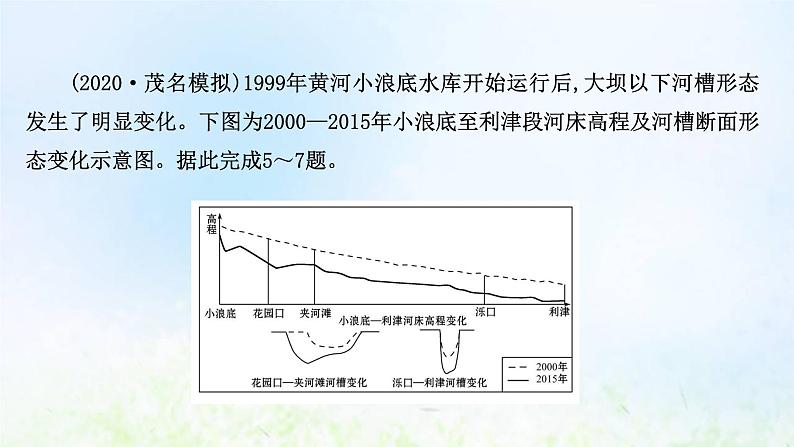 (2020·茂名模拟)1999年黄河小浪底水库开始运行后,大坝以下河槽形态发生了明显变化。下图为2000—2015年小浪底至利津段河床高程及河槽断面形态变化示意图。据此完成5～7题。

高程

小浪底 花园口 夹河滩 泺口 利津

小浪底—利津河床高程变化

花园口—夹河滩河槽变化

泺口—利津河槽变化

2000年
2015年